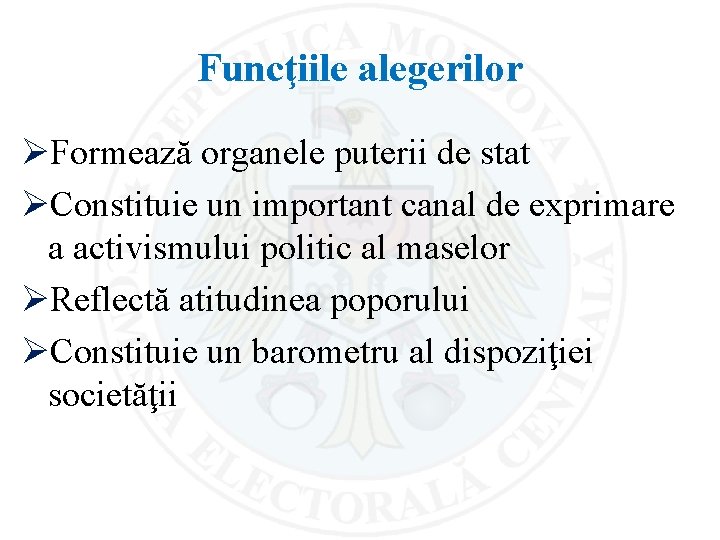 Funcţiile alegerilor

➢Formează organele puterii de stat

➢Constituie un important canal de exprimare a activismului politic al maselor

➢Reflectă atitudinea poporului

➢Constituie un barometru al dispoziţiei societăţii

REPUBLICA MOLDOVA
COMISIA ELECTORALĂ CENTRALĂ